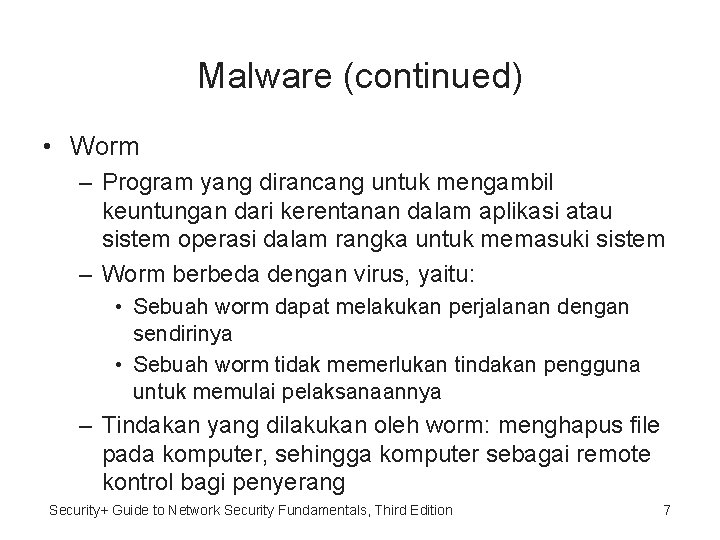 Malware (continued)

• Worm
  – Program yang dirancang untuk mengambil keuntungan dari kerentanan dalam aplikasi atau sistem operasi dalam rangka untuk memasuki sistem
  – Worm berbeda dengan virus, yaitu:
    • Sebuah worm dapat melakukan perjalanan dengan sendirinya
    • Sebuah worm tidak memerlukan tindakan pengguna untuk memulai pelaksanaannya
  – Tindakan yang dilakukan oleh worm: menghapus file pada komputer, sehingga komputer sebagai remote kontrol bagi penyerang

Security+ Guide to Network Security Fundamentals, Third Edition 7